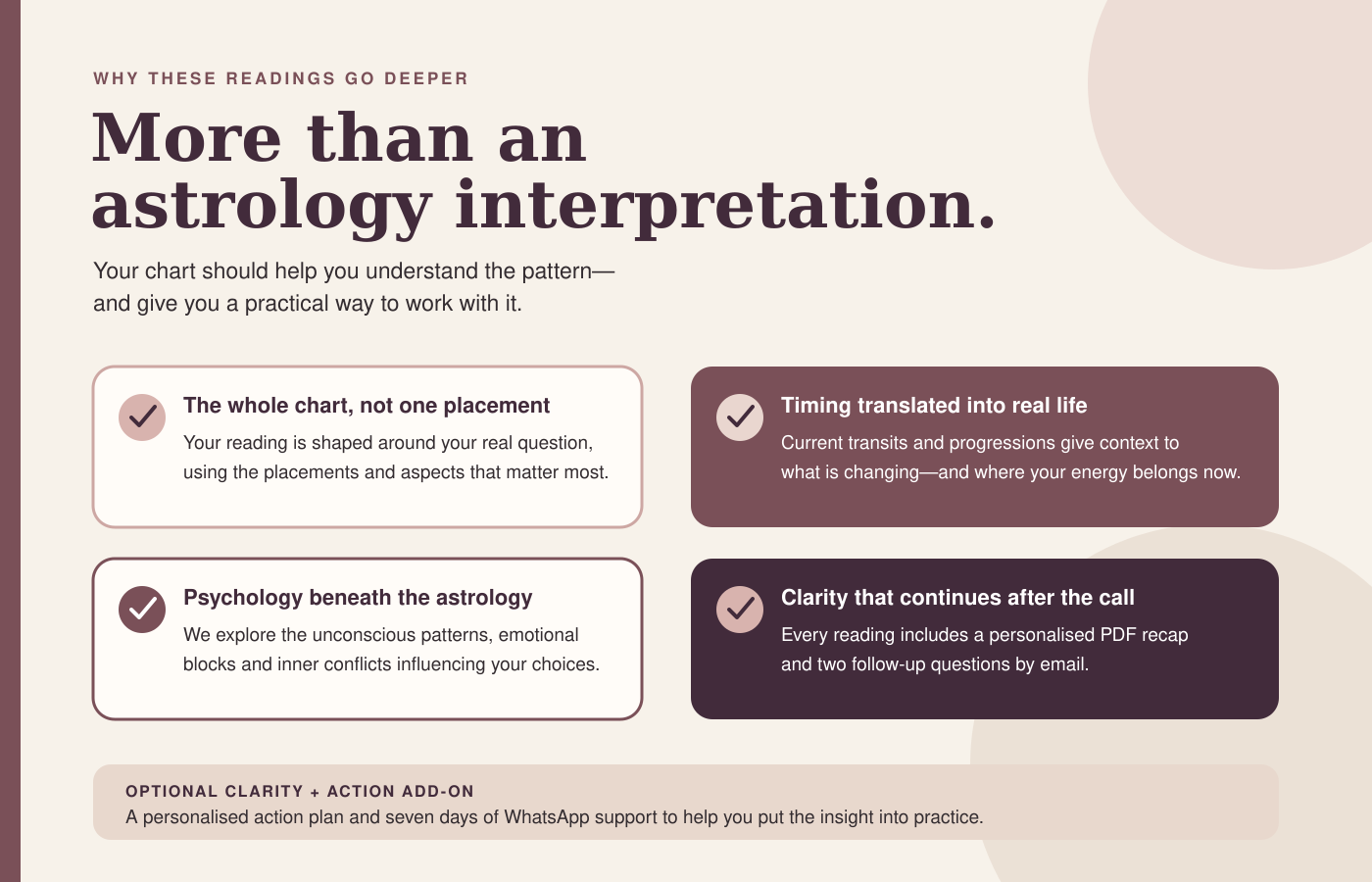 WHY THESE READINGS GO DEEPER

More than an astrology interpretation.

Your chart should help you understand the pattern—and give you a practical way to work with it.

The whole chart, not one placement

Your reading is shaped around your real question, using the placements and aspects that matter most.

Timing translated into real life

Current transits and progressions give context to what is changing—and where your energy belongs now.

Psychology beneath the astrology

We explore the unconscious patterns, emotional blocks and inner conflicts influencing your choices.

Clarity that continues after the call

Every reading includes a personalised PDF recap and two follow-up questions by email.

OPTIONAL CLARITY + ACTION ADD-ON

A personalised action plan and seven days of WhatsApp support to help you put the insight into practice.